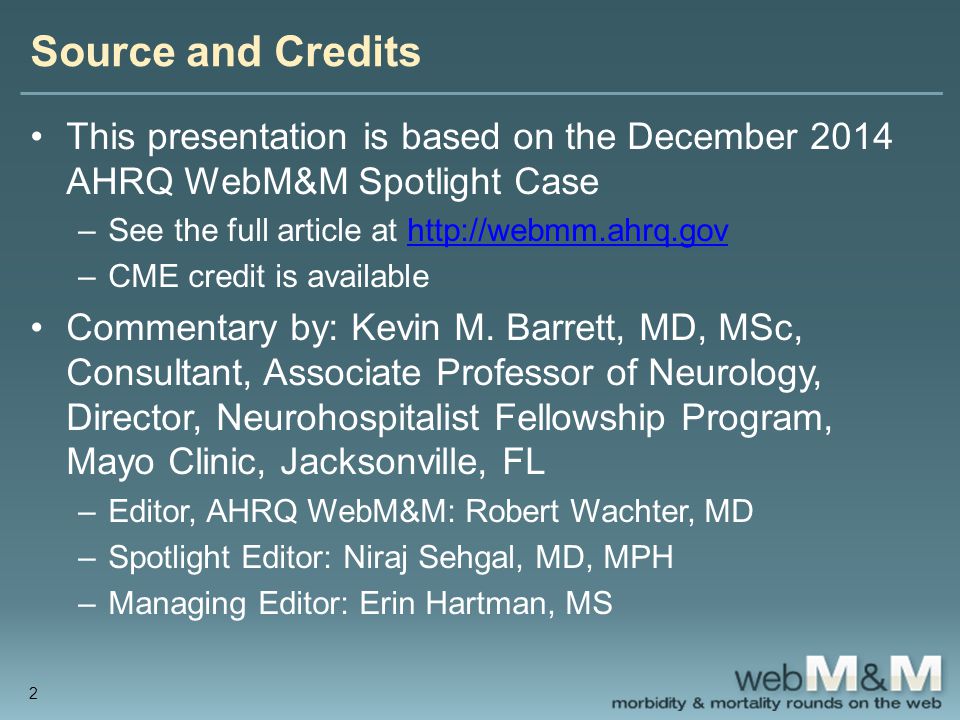 Source and Credits

• This presentation is based on the December 2014 AHRQ WebM&M Spotlight Case
– See the full article at http://webmm.ahrq.gov
– CME credit is available

• Commentary by: Kevin M. Barrett, MD, MSc, Consultant, Associate Professor of Neurology, Director, Neurohospitalist Fellowship Program, Mayo Clinic, Jacksonville, FL
– Editor, AHRQ WebM&M: Robert Wachter, MD
– Spotlight Editor: Niraj Sehgal, MD, MPH
– Managing Editor: Erin Hartman, MS

2

webM&M
morbidity & mortality rounds on the web